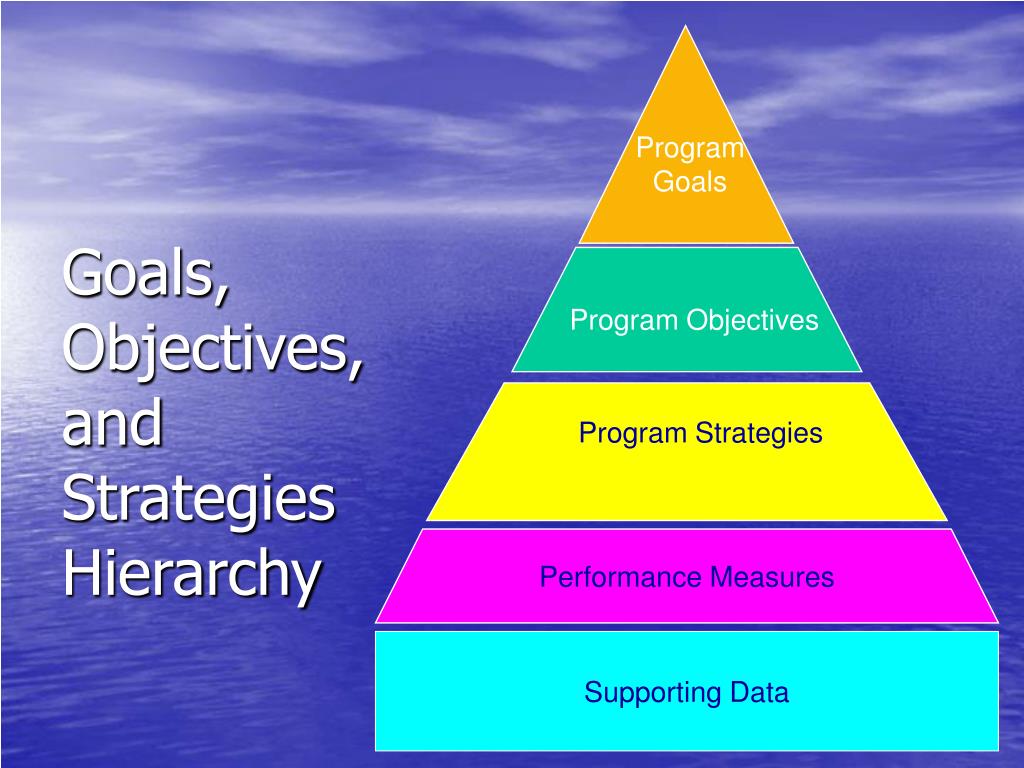 Goals, Objectives, and Strategies Hierarchy

Program Goals

Program Objectives

Program Strategies

Performance Measures

Supporting Data